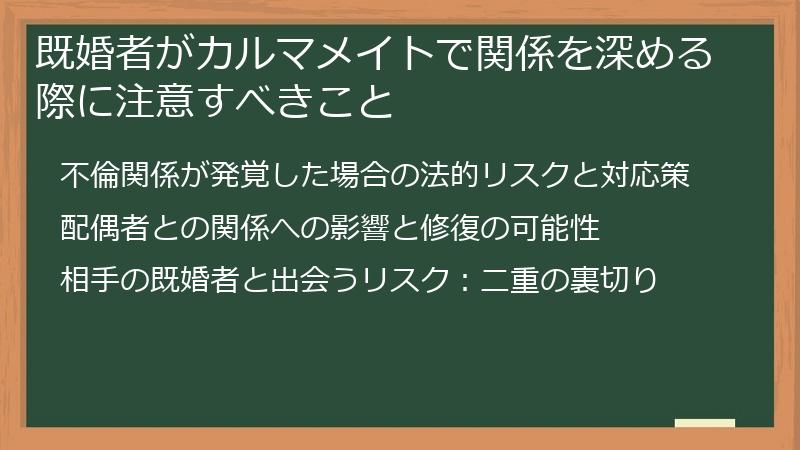 既婚者がカルマメイトで関係を深める際に注意すべきこと

不倫関係が発覚した場合の法的リスクと対応策

配偶者との関係への影響と修復の可能性

相手の既婚者と出会うリスク：二重の裏切り